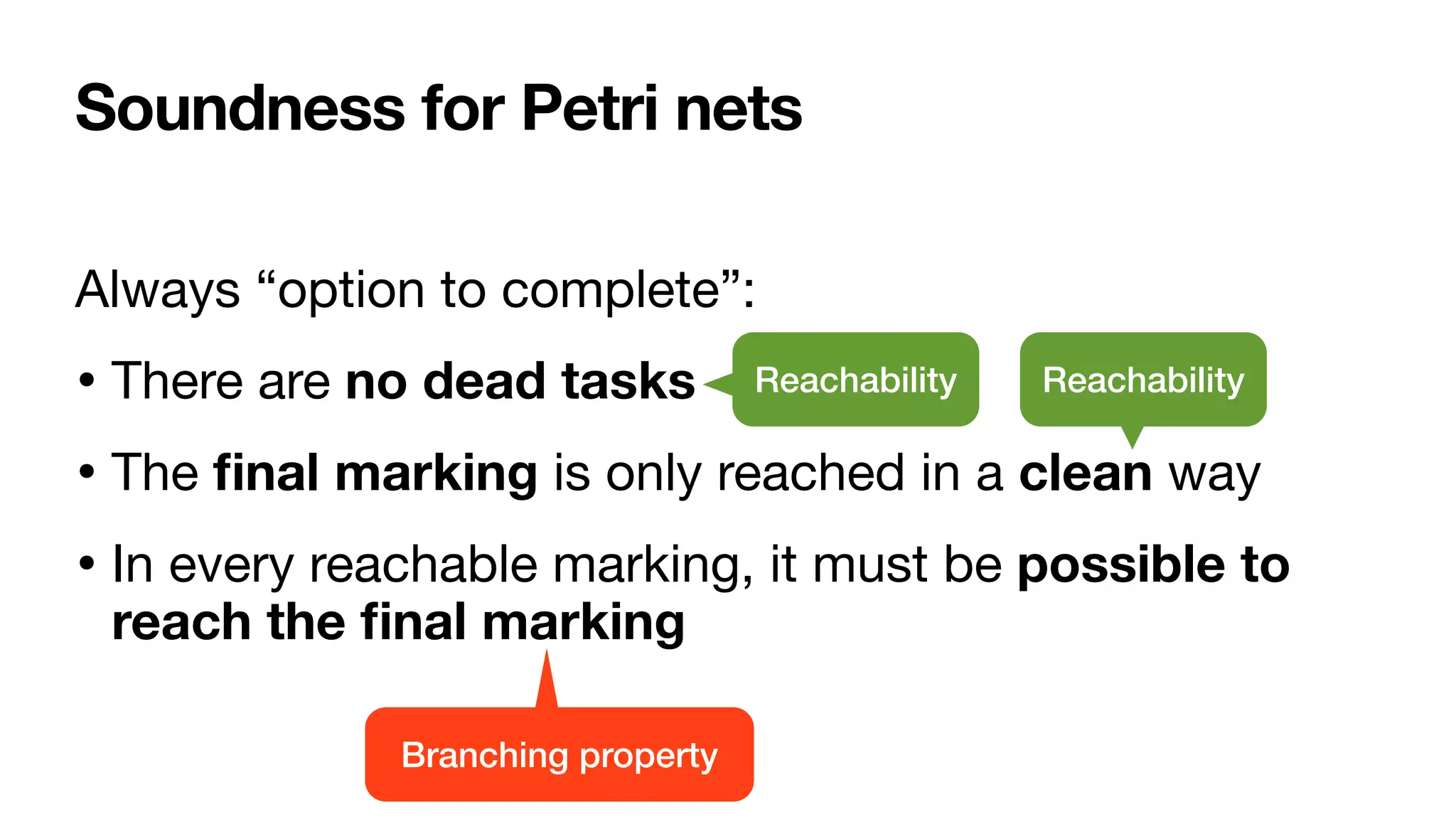 Soundness for Petri nets

Always “option to complete”:

• There are no dead tasks

Reachability

Reachability

• The final marking is only reached in a clean way

• In every reachable marking, it must be possible to reach the final marking

Branching property